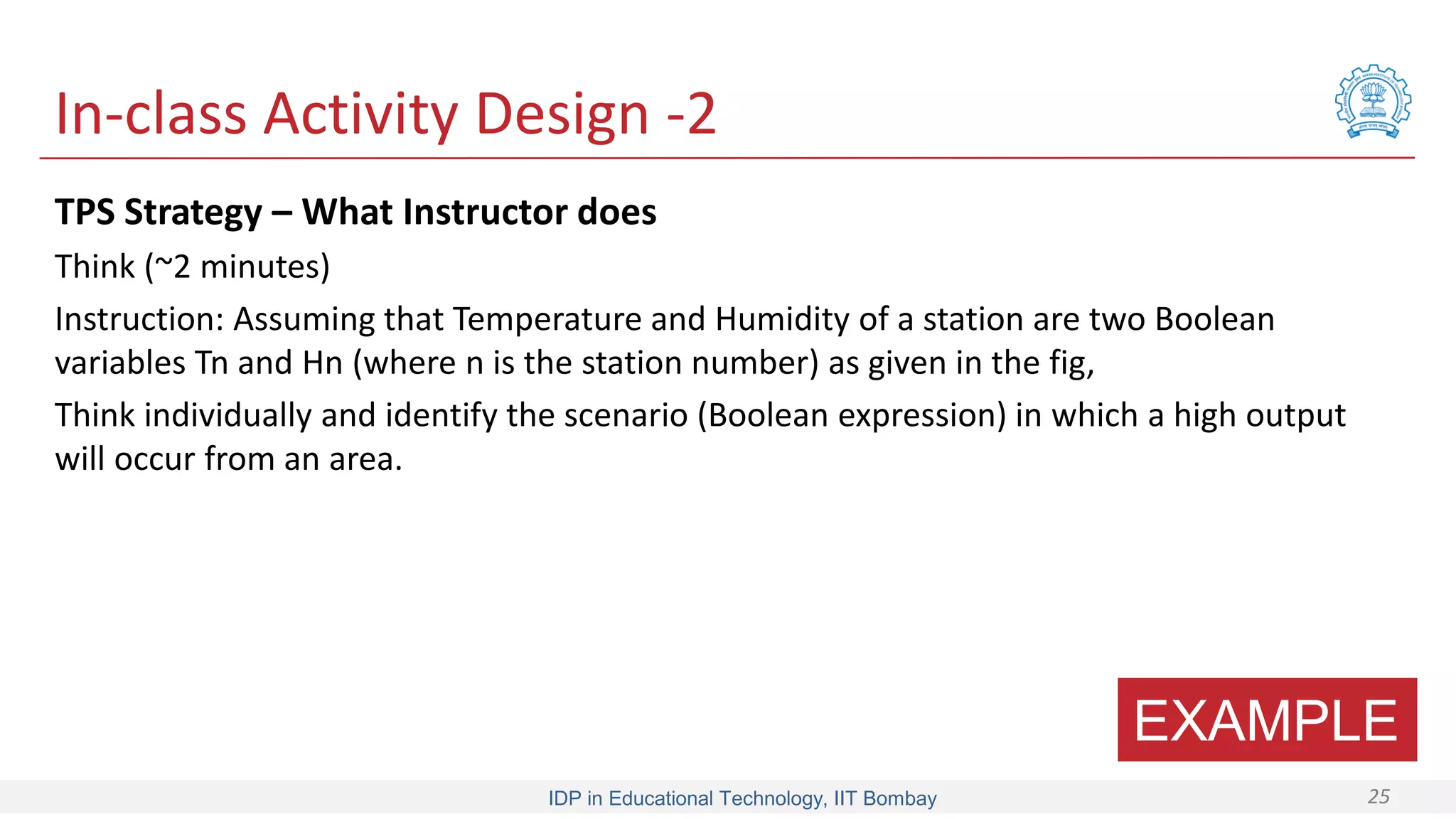 In-class Activity Design -2

TPS Strategy – What Instructor does

Think (~2 minutes)

Instruction: Assuming that Temperature and Humidity of a station are two Boolean variables Tn and Hn (where n is the station number) as given in the fig,

Think individually and identify the scenario (Boolean expression) in which a high output will occur from an area.

EXAMPLE

IDP in Educational Technology, IIT Bombay

25